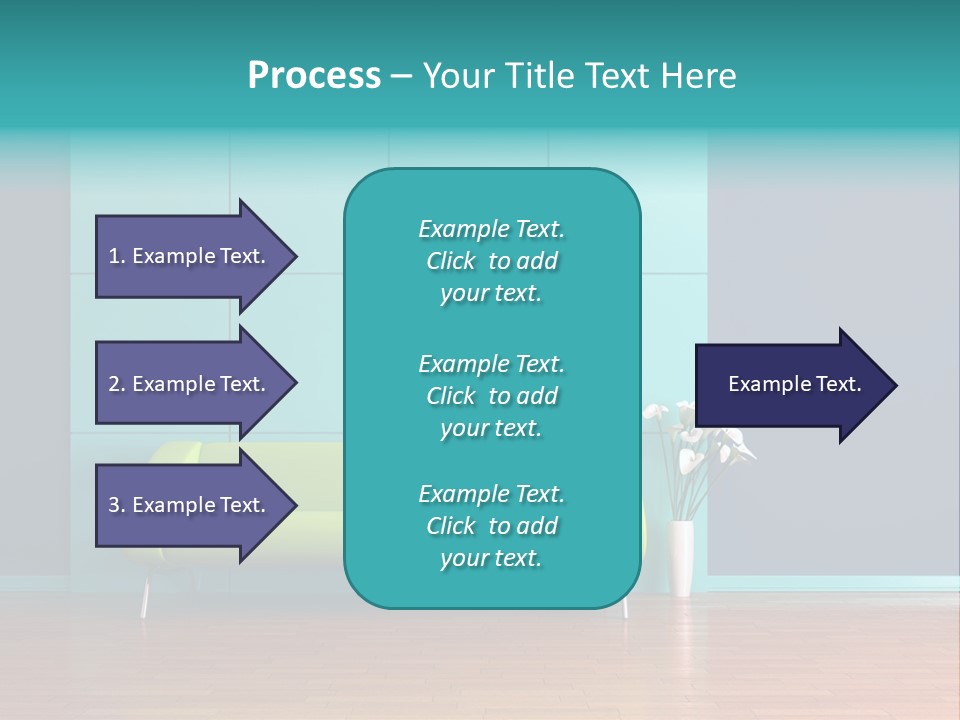 Process – Your Title Text Here

1. Example Text.

2. Example Text.

3. Example Text.

Example Text. Click to add your text.

Example Text. Click to add your text.

Example Text. Click to add your text.

Example Text.